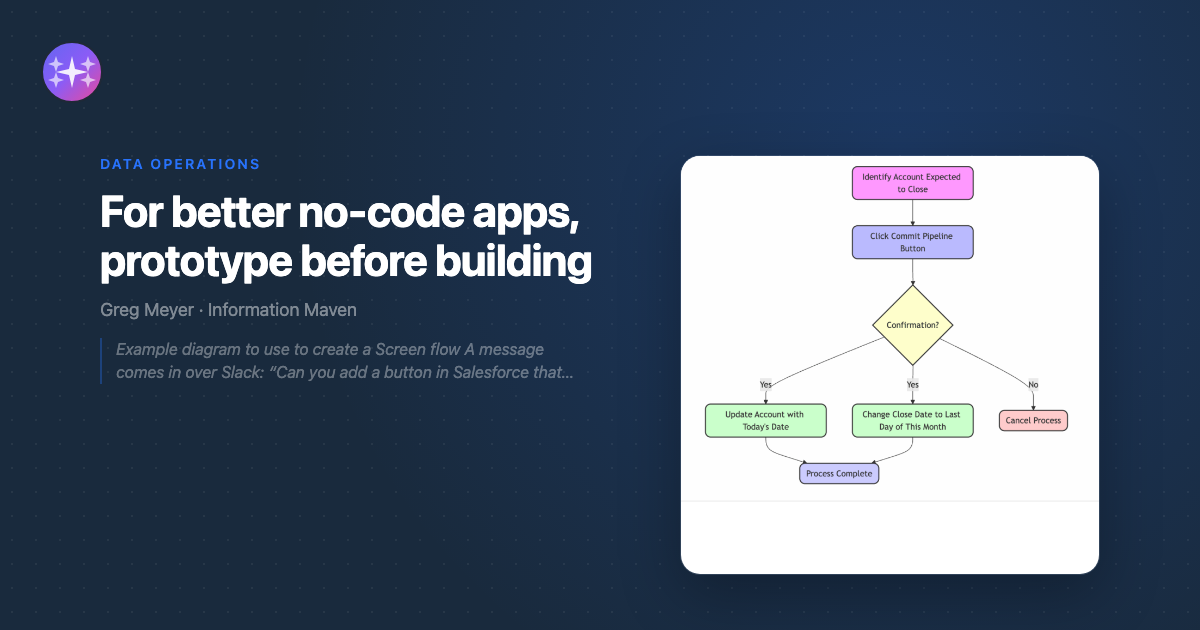 DATA OPERATIONS

For better no-code apps, prototype before building

Greg Meyer · Information Maven

Example diagram to use to create a Screen flow A message comes in over Slack: "Can you add a button in Salesforce that...

Identify Account Expected to Close

Click Commit Pipeline Button

Confirmation?

Yes

Yes

No

Update Account with Today's Date

Change Close Date to Last Day of This Month

Cancel Process

Process Complete